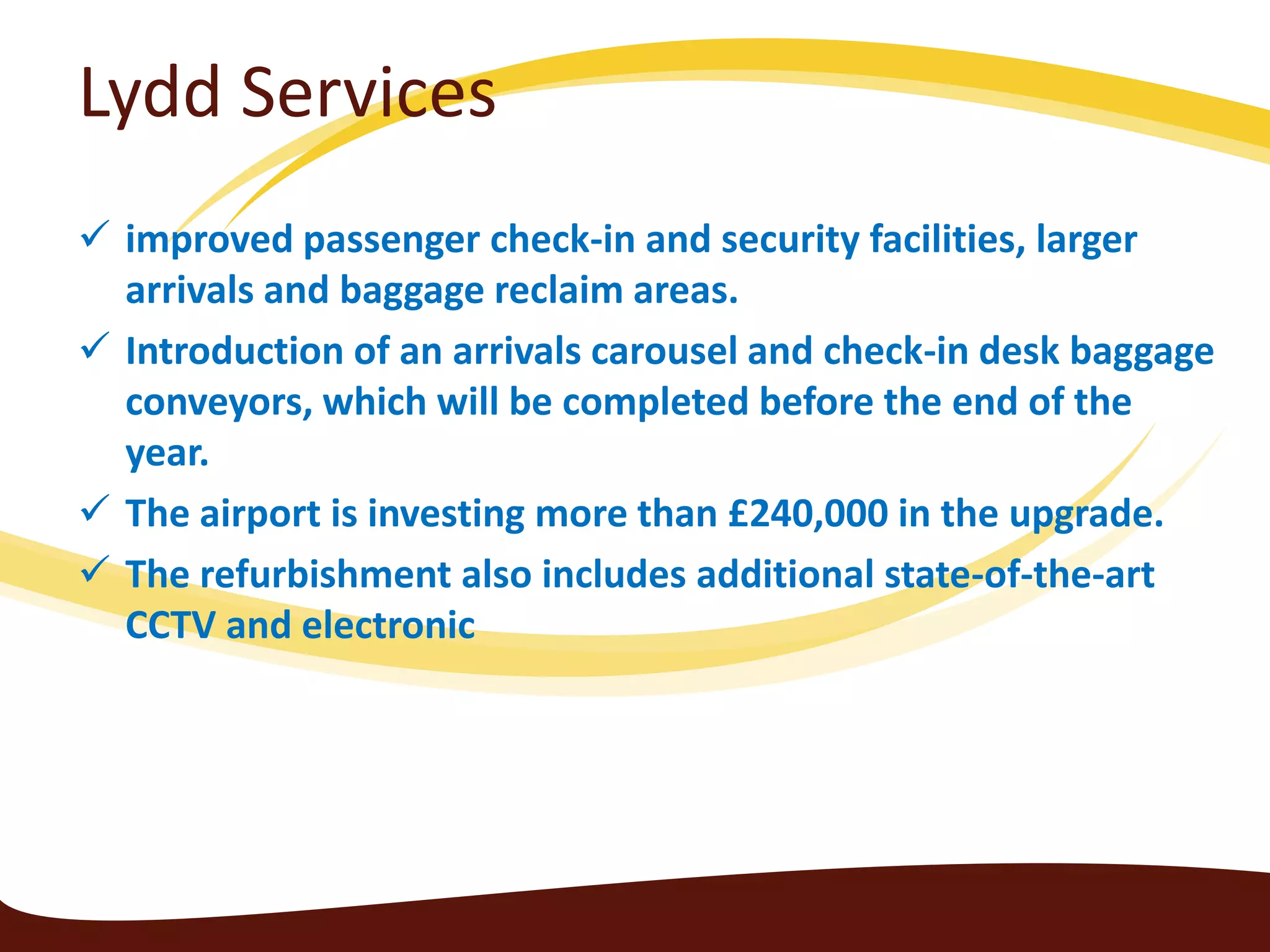 Lydd Services

✓ improved passenger check-in and security facilities, larger arrivals and baggage reclaim areas.

✓ Introduction of an arrivals carousel and check-in desk baggage conveyors, which will be completed before the end of the year.

✓ The airport is investing more than £240,000 in the upgrade.

✓ The refurbishment also includes additional state-of-the-art CCTV and electronic